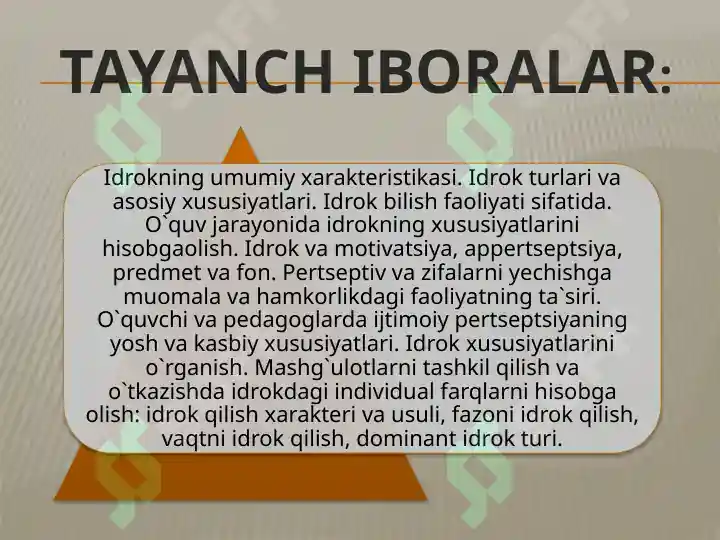 TAYANCH IBORALAR:

Idrokning umumiy xarakteristikasi. Idrok turlari va asosiy xususiyatlari. Idrok bilish faoliyati sifatida. O`quv jarayonida idrokning xususiyatlarini hisobgaolish. Idrok va motivatsiya, appertseptsiya, predmet va fon. Pertseptiv va zifalarni yechishga muomala va hamkorlikdagi faoliyatning ta`siri. O`quvchi va pedagoglarda ijtimoiy pertseptsiyaning yosh va kasbiy xususiyatlari. Idrok xususiyatlarini o`rganish. Mashg`ulotlarni tashkil qilish va o`tkazishda idrokdagi individual farqlarni hisobga olish: idrok qilish xarakteri va usuli, fazoni idrok qilish, vaqtni idrok qilish, dominant idrok turi.